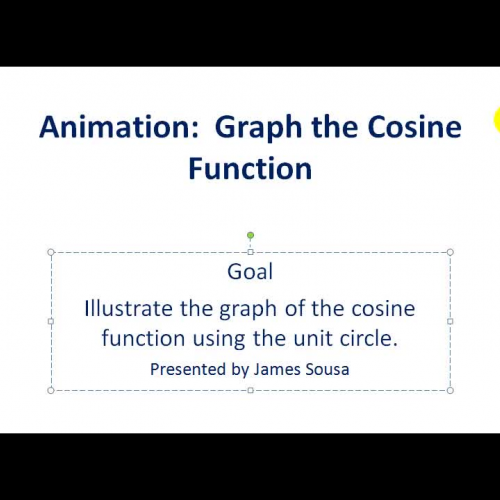 Animation:  Graph the Cosine Function

Goal

Illustrate the graph of the cosine function using the unit circle.

Presented by James Sousa